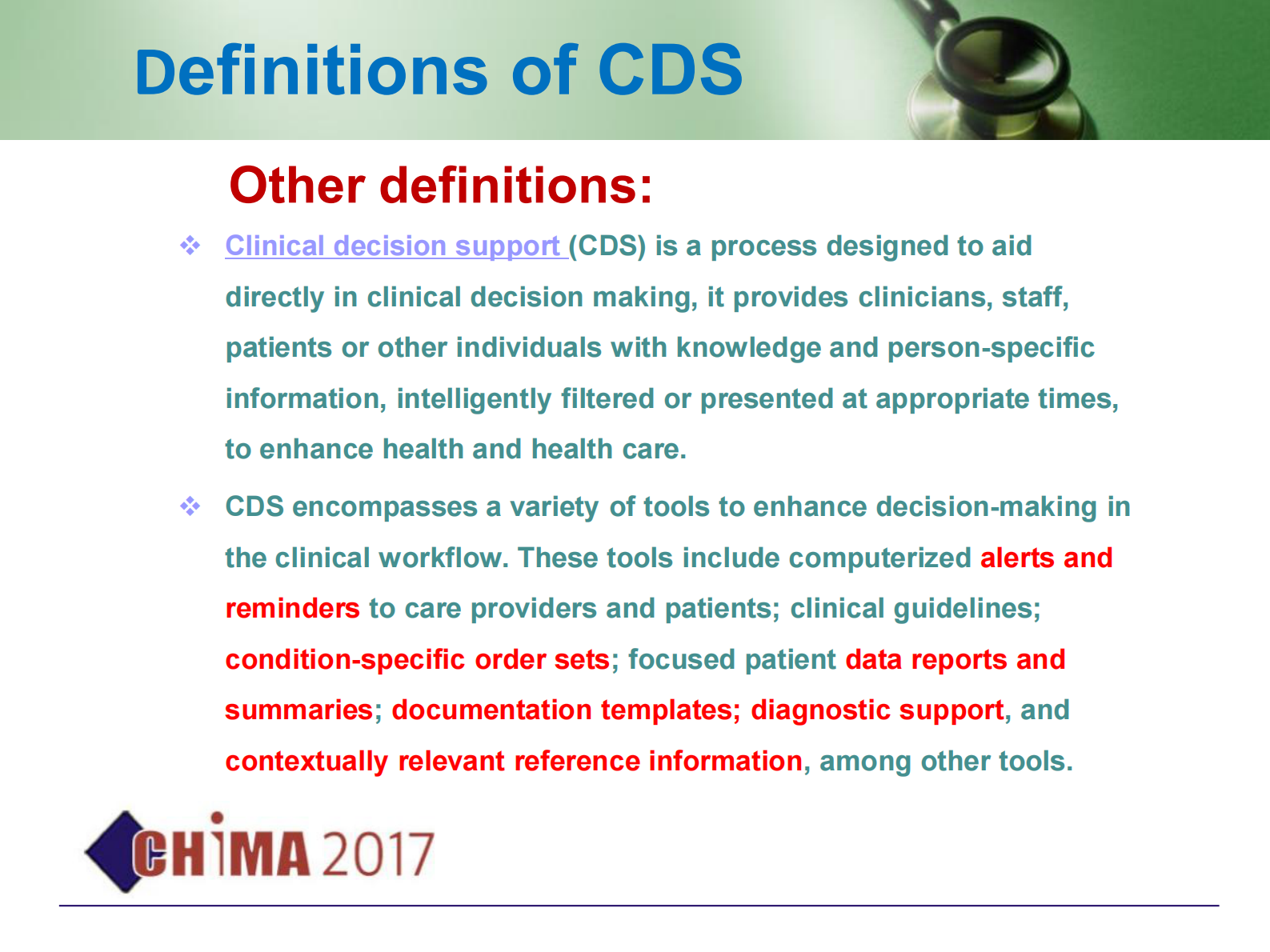 Definitions of CDS

Other definitions:

❖ Clinical decision support (CDS) is a process designed to aid directly in clinical decision making, it provides clinicians, staff, patients or other individuals with knowledge and person-specific information, intelligently filtered or presented at appropriate times, to enhance health and health care.

❖ CDS encompasses a variety of tools to enhance decision-making in the clinical workflow. These tools include computerized alerts and reminders to care providers and patients; clinical guidelines; condition-specific order sets; focused patient data reports and summaries; documentation templates; diagnostic support, and contextually relevant reference information, among other tools.

CHIMA 2017